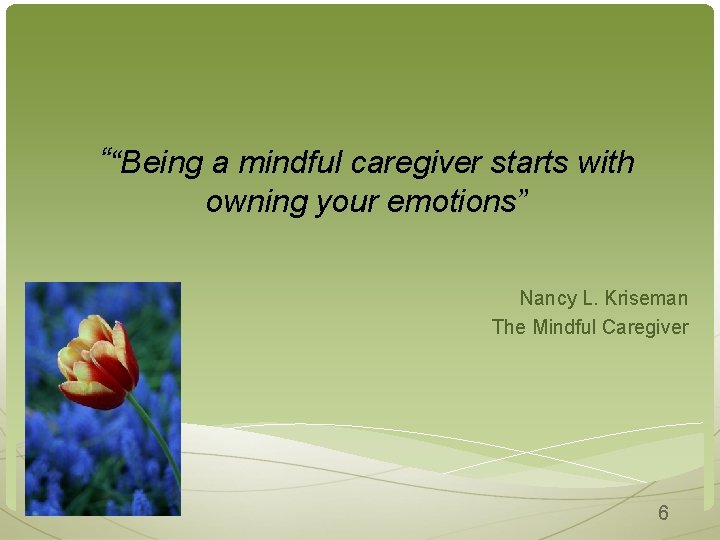 ““Being a mindful caregiver starts with owning your emotions”

Nancy L. Kriseman
The Mindful Caregiver

6